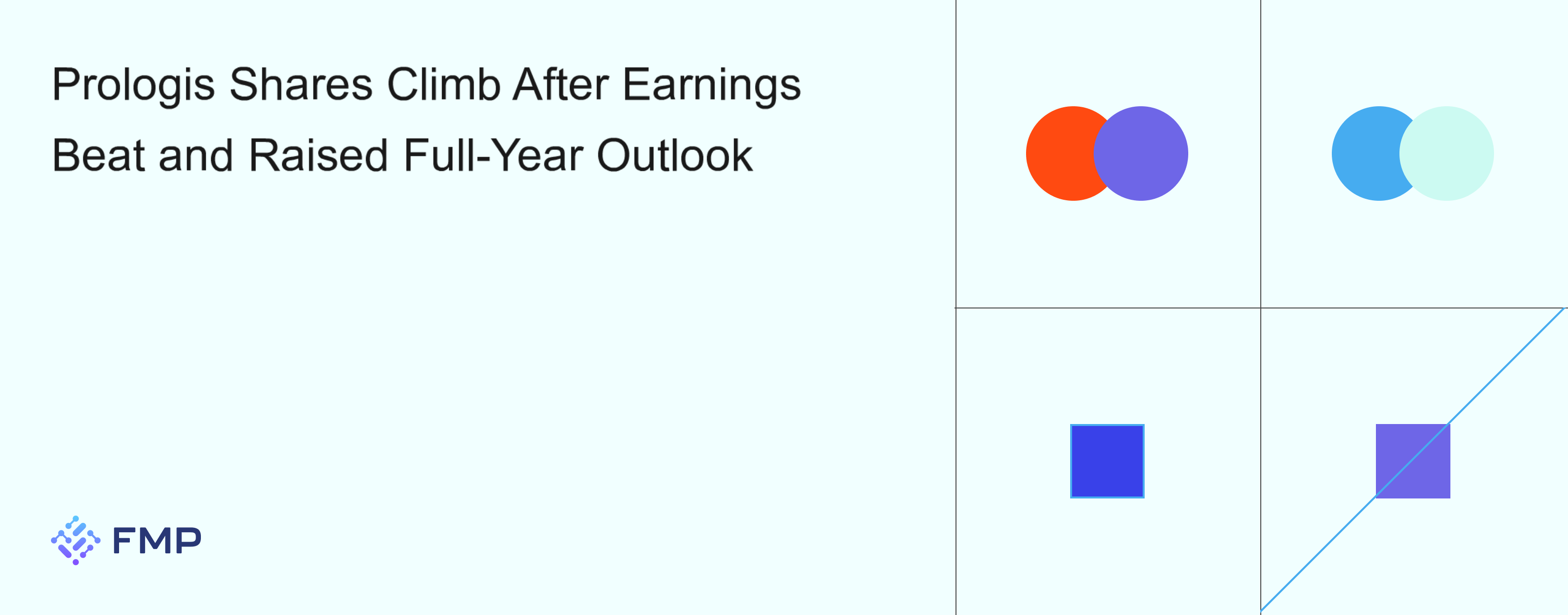 Prologis Shares Climb After Earnings Beat and Raised Full-Year Outlook

FMP